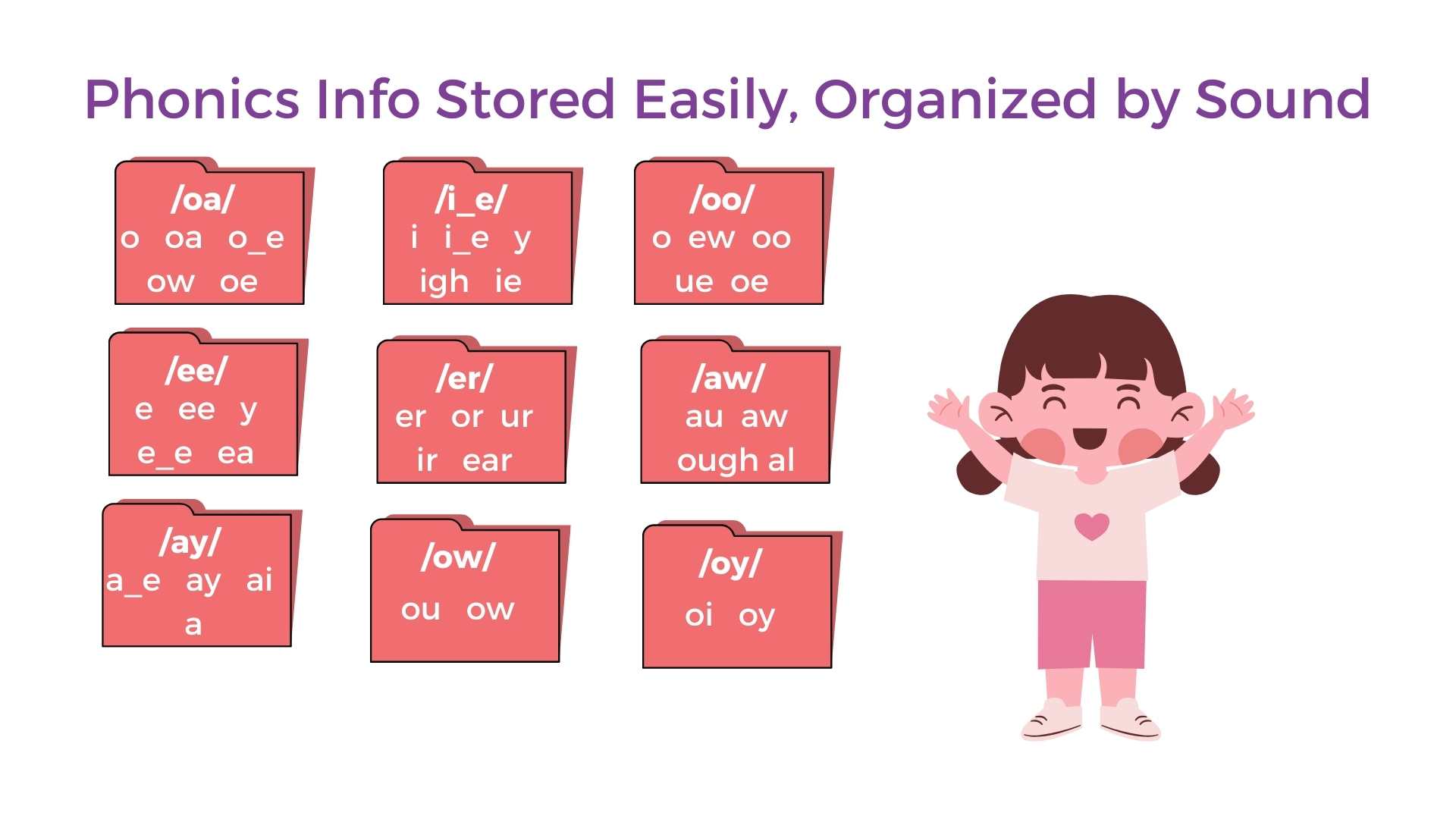 Phonics Info Stored Easily, Organized by Sound

/oa/
o oa o_e
ow oe

/i_e/
i i_e y
igh ie

/oo/
o ew oo
ue oe

/ee/
e ee y
e_e ea

/er/
er or ur
ir ear

/aw/
au aw
ough al

/ay/
a_e ay ai
a

/ow/
ou ow

/oy/
oi oy